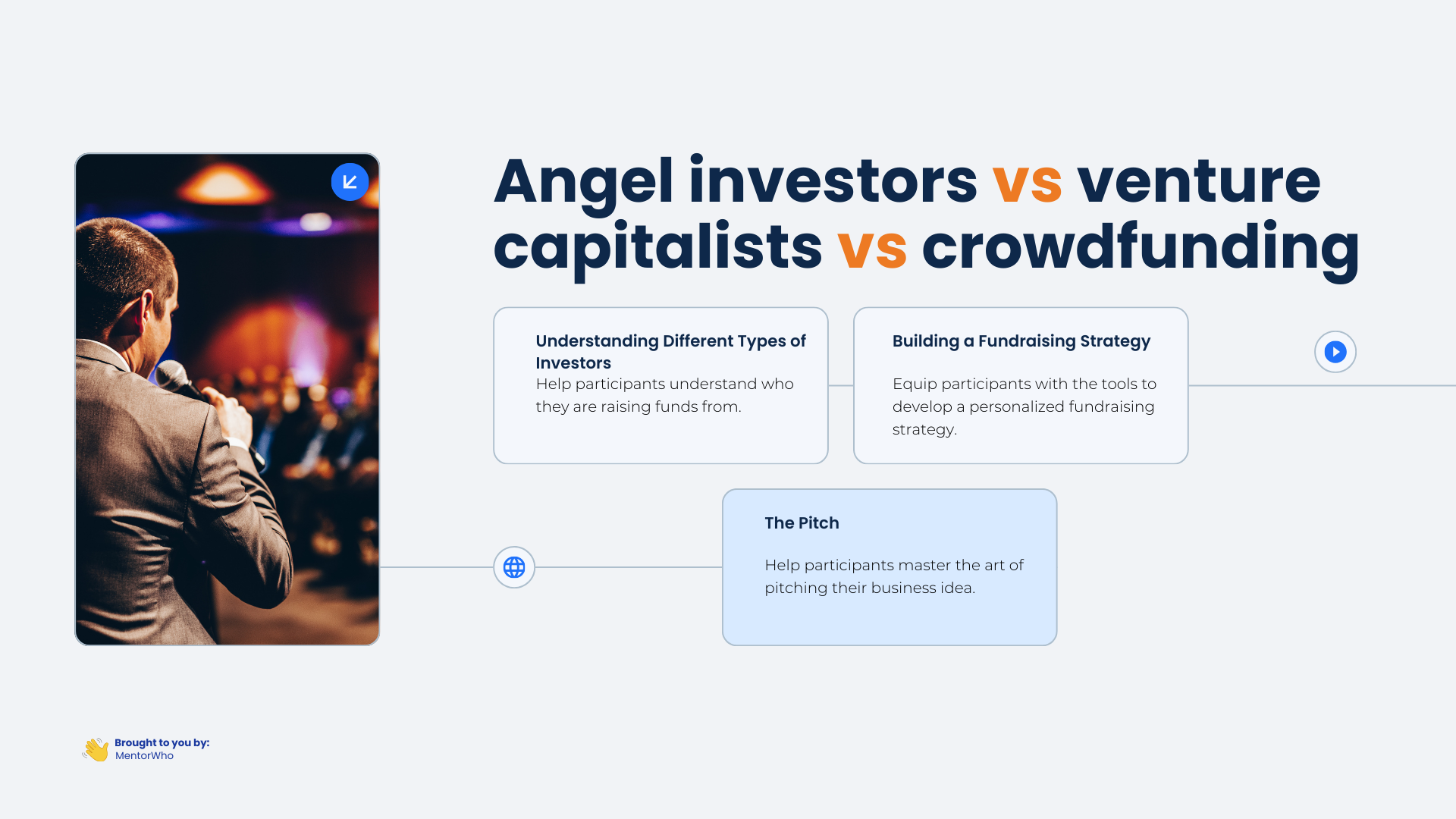 Angel investors vs venture capitalists vs crowdfunding

Understanding Different Types of Investors
Help participants understand who they are raising funds from.

Building a Fundraising Strategy

Equip participants with the tools to develop a personalized fundraising strategy.

The Pitch

Help participants master the art of pitching their business idea.

Brought to you by:
MentorWho